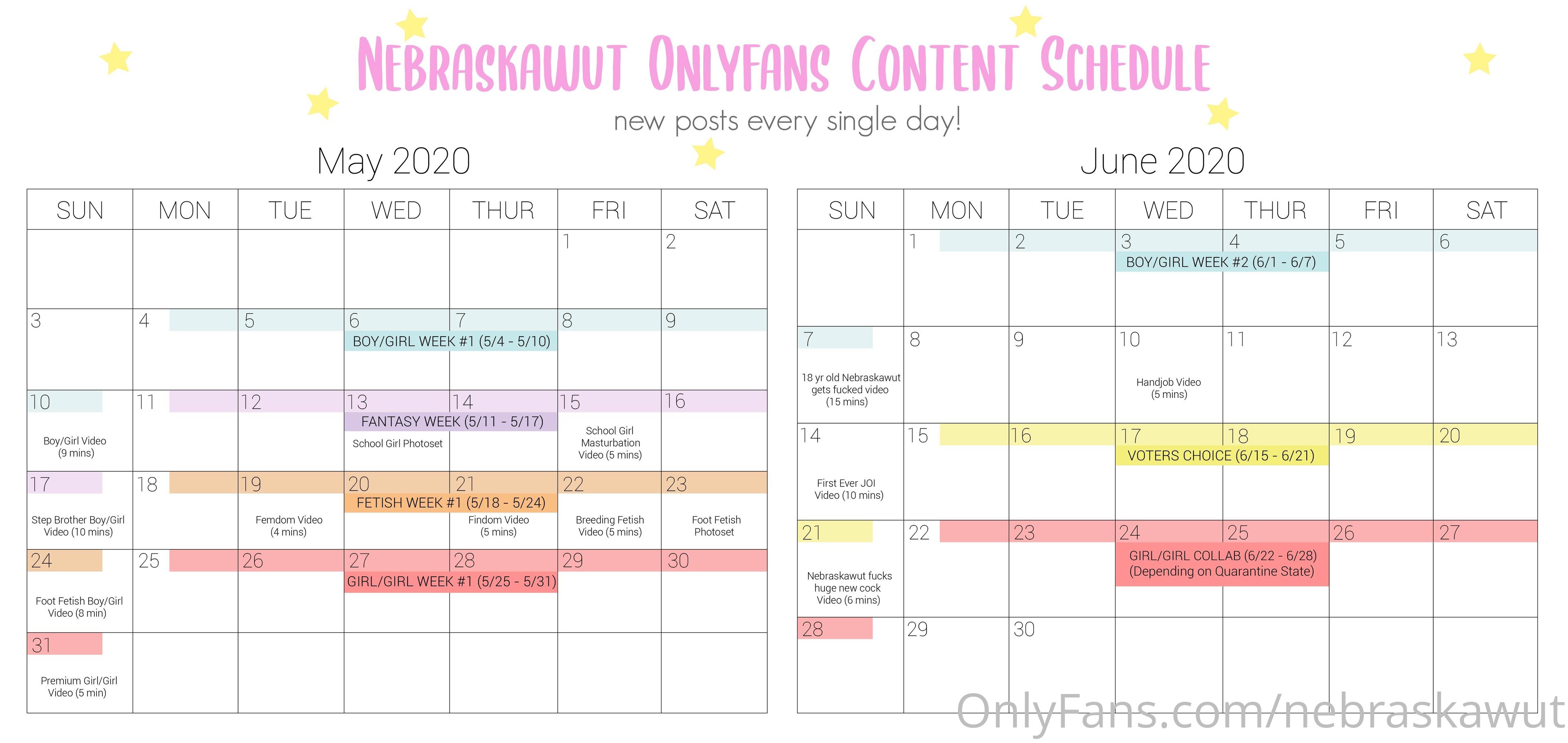 NEBRASKAWUT ONLYFANS CONTENT SCHEDULE

new posts every single day!

May 2020

| SUN | MON | TUE | WED | THUR | FRI | SAT |
|---|---|---|---|---|---|---|
| | | | | | 1 | 2 |
| 3 | 4 | 5 | 6 BOY/GIRL WEEK #1 (5/4 - 5/10) | 7 | 8 | 9 |
| 10 Boy/Girl Video (9 mins) | 11 | 12 | 13 FANTASY WEEK (5/11 - 5/17) School Girl Photoset | 14 | 15 School Girl Masturbation Video (5 mins) | 16 |
| 17 Step Brother Boy/Girl Video (10 mins) | 18 | 19 Femdom Video (4 mins) | 20 FETISH WEEK #1 (5/18 - 5/24) | 21 Findom Video (5 mins) | 22 Breeding Fetish Video (5 mins) | 23 Foot Fetish Photoset |
| 24 Foot Fetish Boy/Girl Video (8 min) | 25 | 26 | 27 GIRL/GIRL WEEK #1 (5/25 - 5/31) | 28 | 29 | 30 |
| 31 Premium Girl/Girl Video (5 min) | | | | | | |

June 2020

| SUN | MON | TUE | WED | THUR | FRI | SAT |
|---|---|---|---|---|---|---|
| | 1 | 2 | 3 BOY/GIRL WEEK #2 (6/1 - 6/7) | 4 | 5 | 6 |
| 7 18 yr old Nebraskawut gets fucked video (15 mins) | 8 | 9 | 10 Handjob Video (5 mins) | 11 | 12 | 13 |
| 14 First Ever JOI Video (10 mins) | 15 | 16 | 17 VOTERS CHOICE (6/15 - 6/21) | 18 | 19 | 20 |
| 21 Nebraskawut fucks huge new cock Video (6 mins) | 22 | 23 | 24 GIRL/GIRL COLLAB (6/22 - 6/28) (Depending on Quarantine State) | 25 | 26 | 27 |
| 28 | 29 | 30 | | | | |

OnlyFans.com/nebraskawut